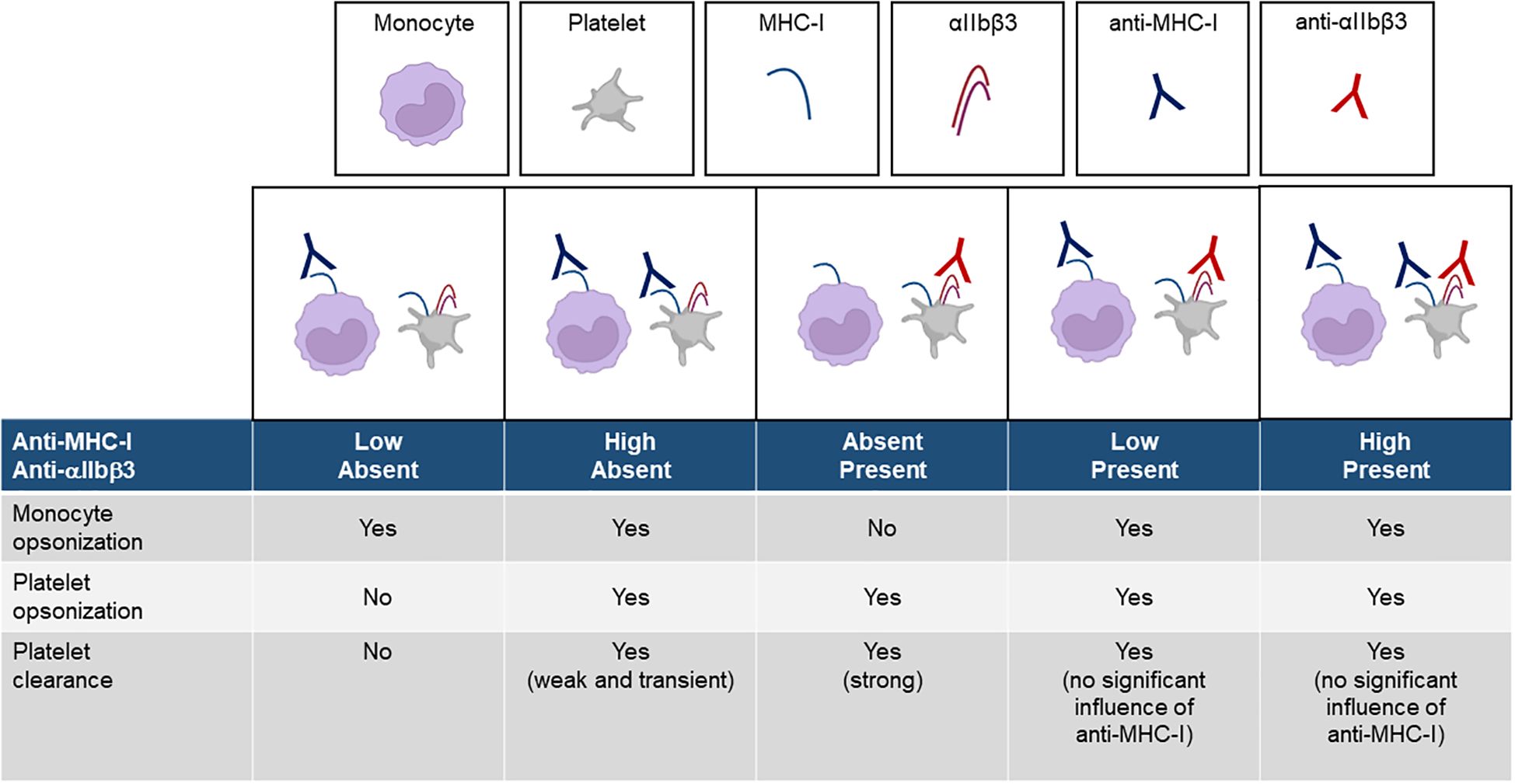 Monocyte

Platelet

MHC-I

αIIbβ3

anti-MHC-I

anti-αIIbβ3

| Anti-MHC-I Anti-αIIbβ3 | Low Absent | High Absent | Absent Present | Low Present | High Present |
|---|---|---|---|---|---|
| Monocyte opsonization | Yes | Yes | No | Yes | Yes |
| Platelet opsonization | No | Yes | Yes | Yes | Yes |
| Platelet clearance | No | Yes (weak and transient) | Yes (strong) | Yes (no significant influence of anti-MHC-I) | Yes (no significant influence of anti-MHC-I) |